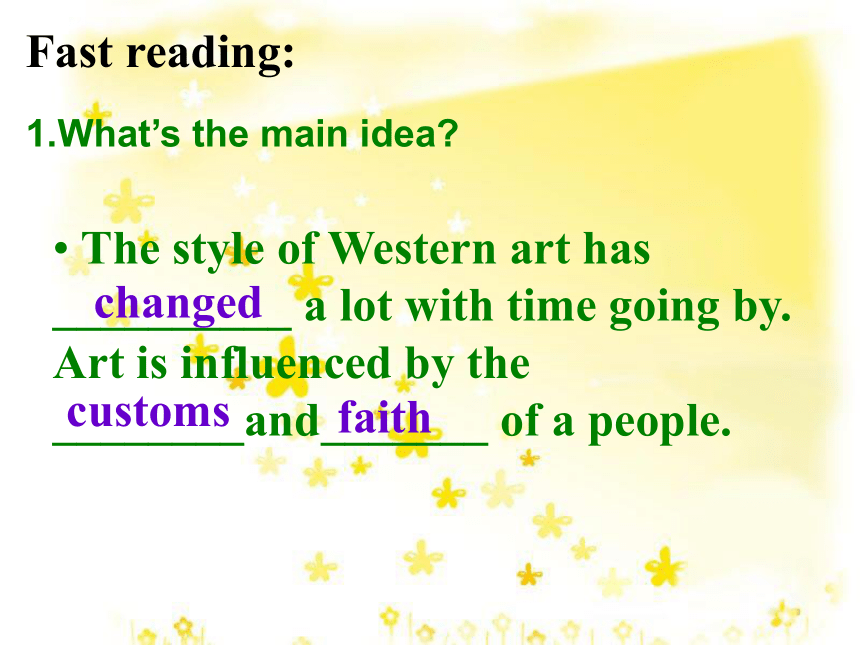 Fast reading:

1.What's the main idea?

• The style of Western art has changed a lot with time going by. Art is influenced by the customs and faith of a people.